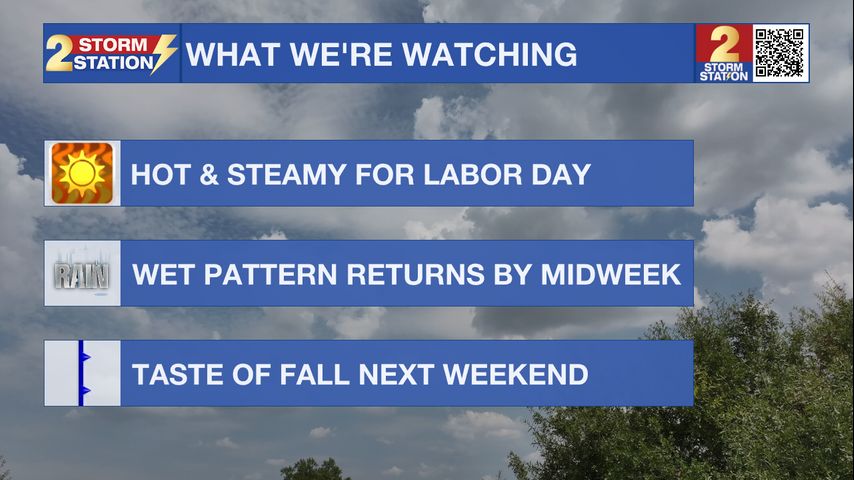 2 STORM STATION

WHAT WE'RE WATCHING

2 STORM STATION

HOT & STEAMY FOR LABOR DAY

RAIN

WET PATTERN RETURNS BY MIDWEEK

TASTE OF FALL NEXT WEEKEND